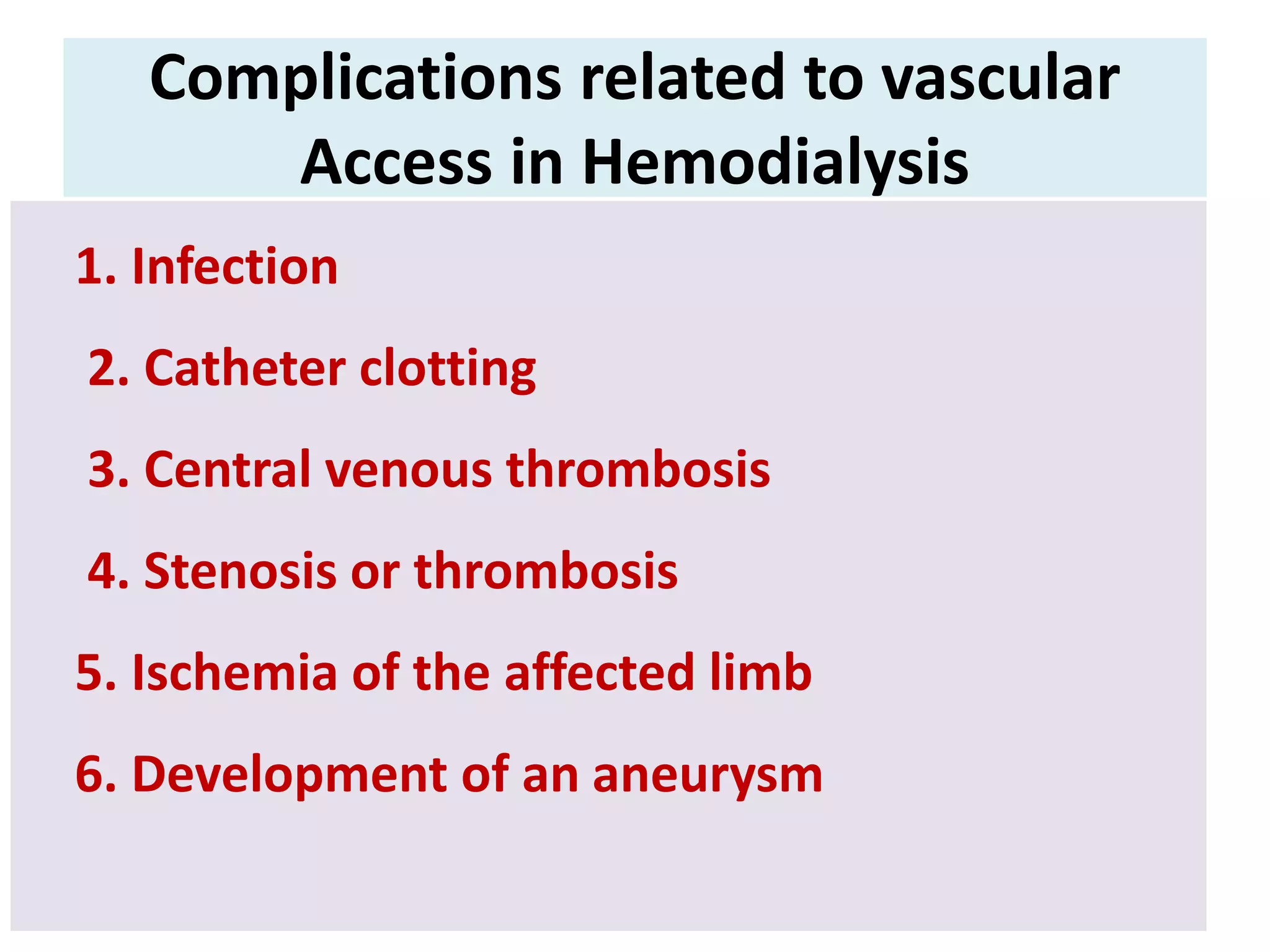 Complications related to vascular Access in Hemodialysis

1. Infection

2. Catheter clotting

3. Central venous thrombosis

4. Stenosis or thrombosis

5. Ischemia of the affected limb

6. Development of an aneurysm